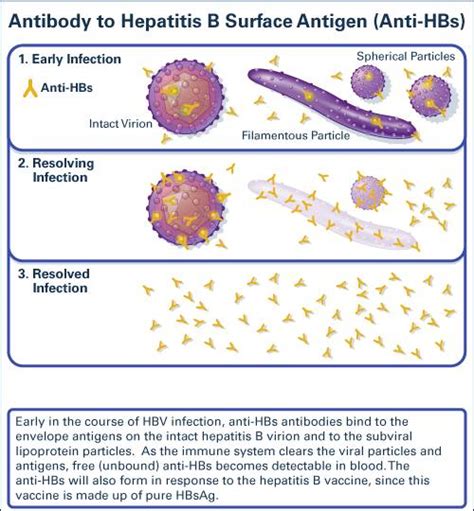 Antibody to Hepatitis B Surface Antigen (Anti-HBs)

1. Early Infection

Anti-HBs

Spherical Particles

Intact Virion

Filamentous Particle

2. Resolving Infection

3. Resolved Infection

Early in the course of HBV infection, anti-HBs antibodies bind to the envelope antigens on the intact hepatitis B virion and to the subviral lipoprotein particles. As the immune system clears the viral particles and antigens, free (unbound) anti-HBs becomes detectable in blood. The anti-HBs will also form in response to the hepatitis B vaccine, since this vaccine is made up of pure HBsAg.